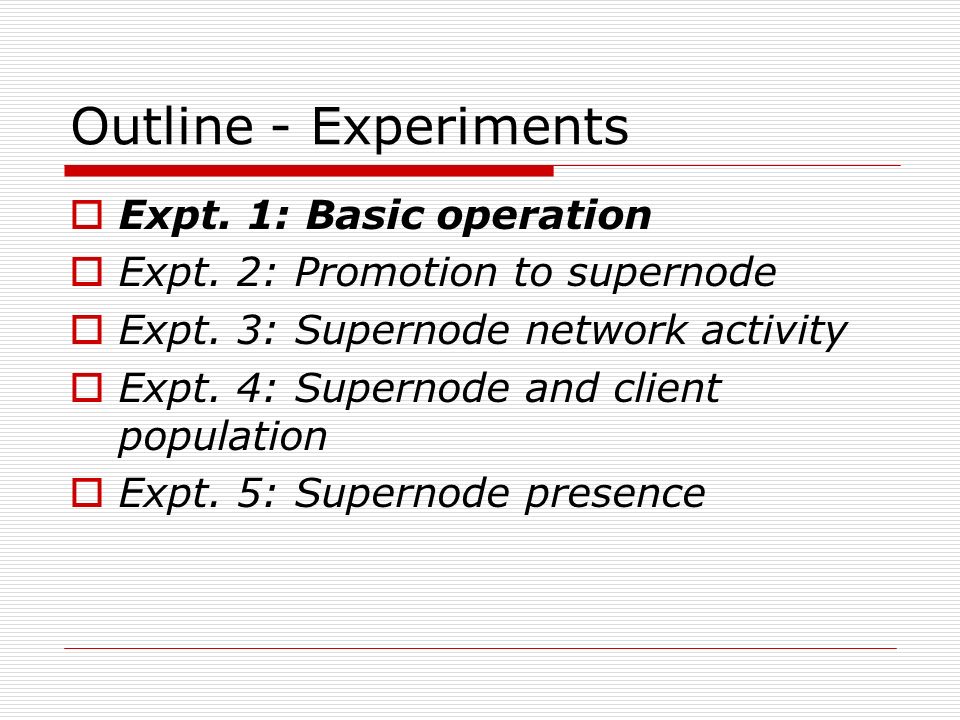 Outline - Experiments

Expt. 1: Basic operation
Expt. 2: Promotion to supernode
Expt. 3: Supernode network activity
Expt. 4: Supernode and client population
Expt. 5: Supernode presence